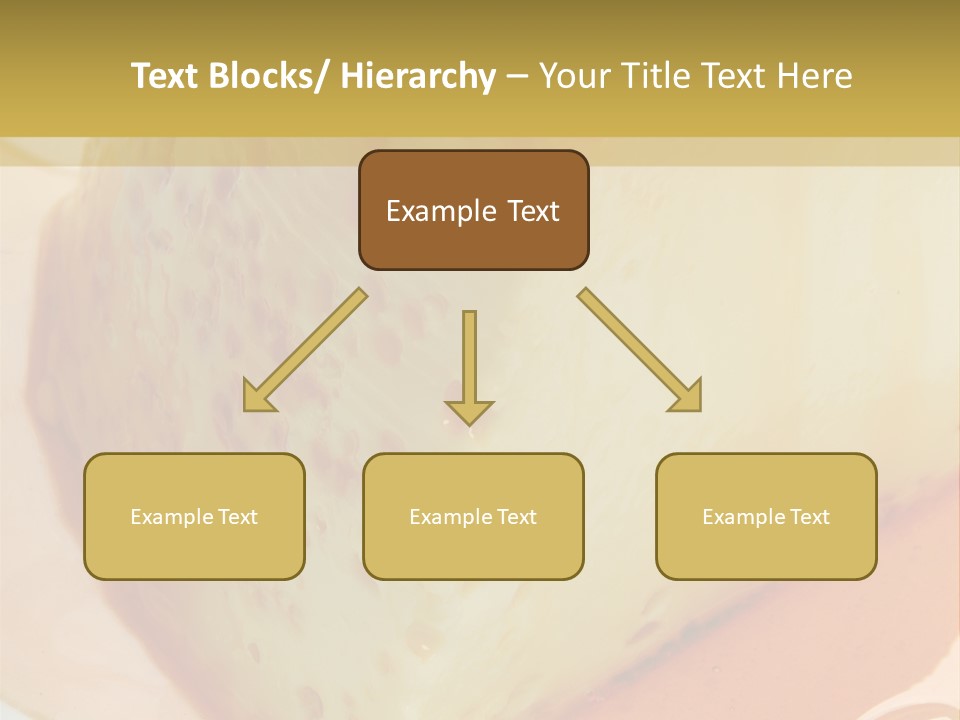 Text Blocks/ Hierarchy – Your Title Text Here

Example Text

Example Text

Example Text

Example Text